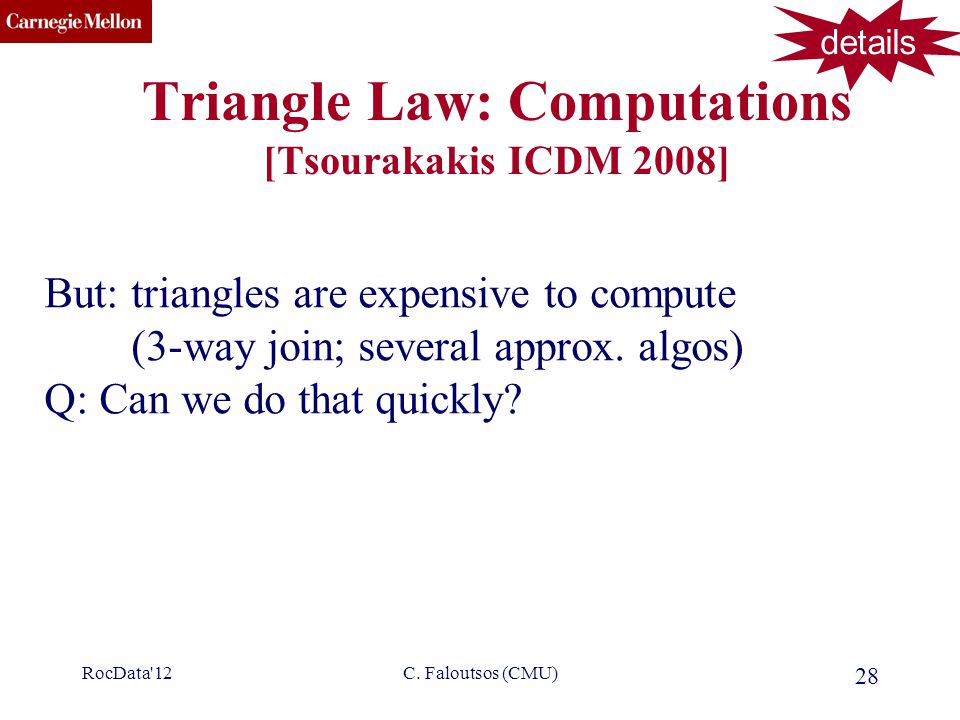 Carnegie Mellon

details

Triangle Law: Computations
[Tsourakakis ICDM 2008]

But: triangles are expensive to compute
(3-way join; several approx. algos)
Q: Can we do that quickly?

RocData'12

C. Faloutsos (CMU)

28